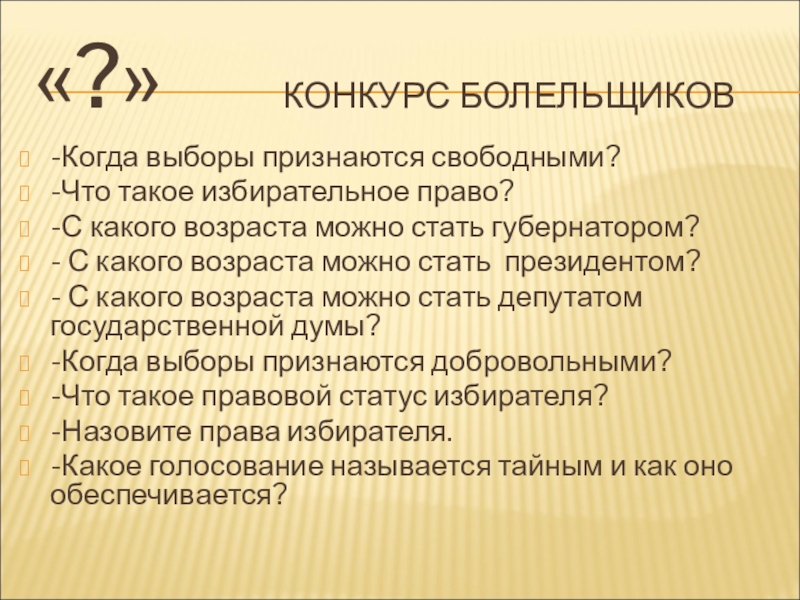 «?» КОНКУРС БОЛЕЛЬЩИКОВ

-Когда выборы признаются свободными?
-Что такое избирательное право?
-С какого возраста можно стать губернатором?
- С какого возраста можно стать президентом?
- С какого возраста можно стать депутатом государственной думы?
-Когда выборы признаются добровольными?
-Что такое правовой статус избирателя?
-Назовите права избирателя.
-Какое голосование называется тайным и как оно обеспечивается?